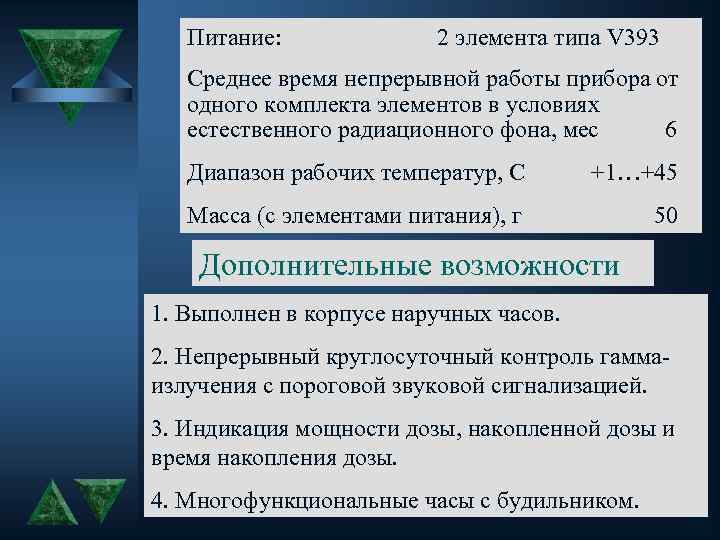 Питание: 2 элемента типа V393

Среднее время непрерывной работы прибора от одного комплекта элементов в условиях естественного радиационного фона, мес 6

Диапазон рабочих температур, С +1…+45

Масса (с элементами питания), г 50

Дополнительные возможности

1. Выполнен в корпусе наручных часов.

2. Непрерывный круглосуточный контроль гамма-излучения с пороговой звуковой сигнализацией.

3. Индикация мощности дозы, накопленной дозы и время накопления дозы.

4. Многофункциональные часы с будильником.